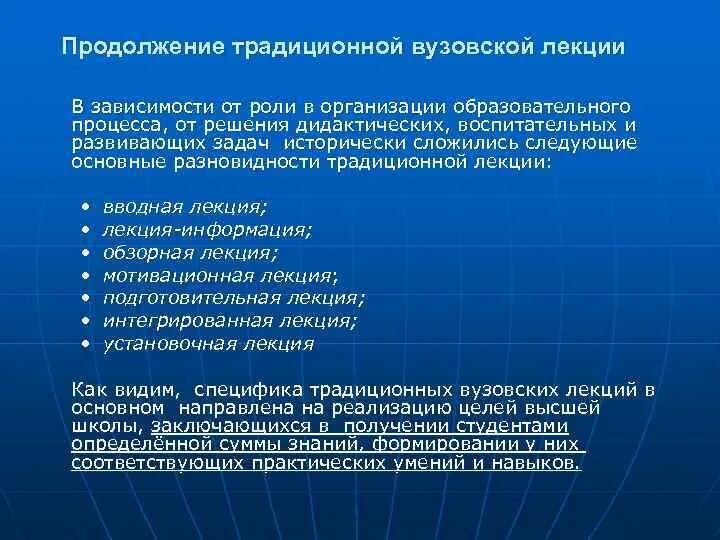 Продолжение традиционной вузовской лекции

В зависимости от роли в организации образовательного процесса, от решения дидактических, воспитательных и развивающих задач исторически сложились следующие основные разновидности традиционной лекции:

• вводная лекция;
• лекция-информация;
• обзорная лекция;
• мотивационная лекция;
• подготовительная лекция;
• интегрированная лекция;
• установочная лекция

Как видим, специфика традиционных вузовских лекций в основном направлена на реализацию целей высшей школы, заключающихся в получении студентами определённой суммы знаний, формировании у них соответствующих практических умений и навыков.